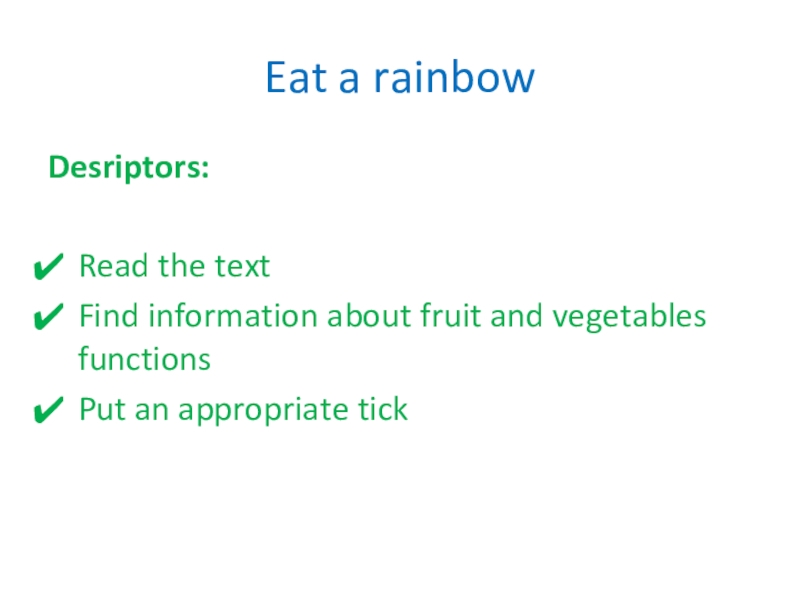 Eat a rainbow

Desriptors:

✔ Read the text
✔ Find information about fruit and vegetables functions
✔ Put an appropriate tick